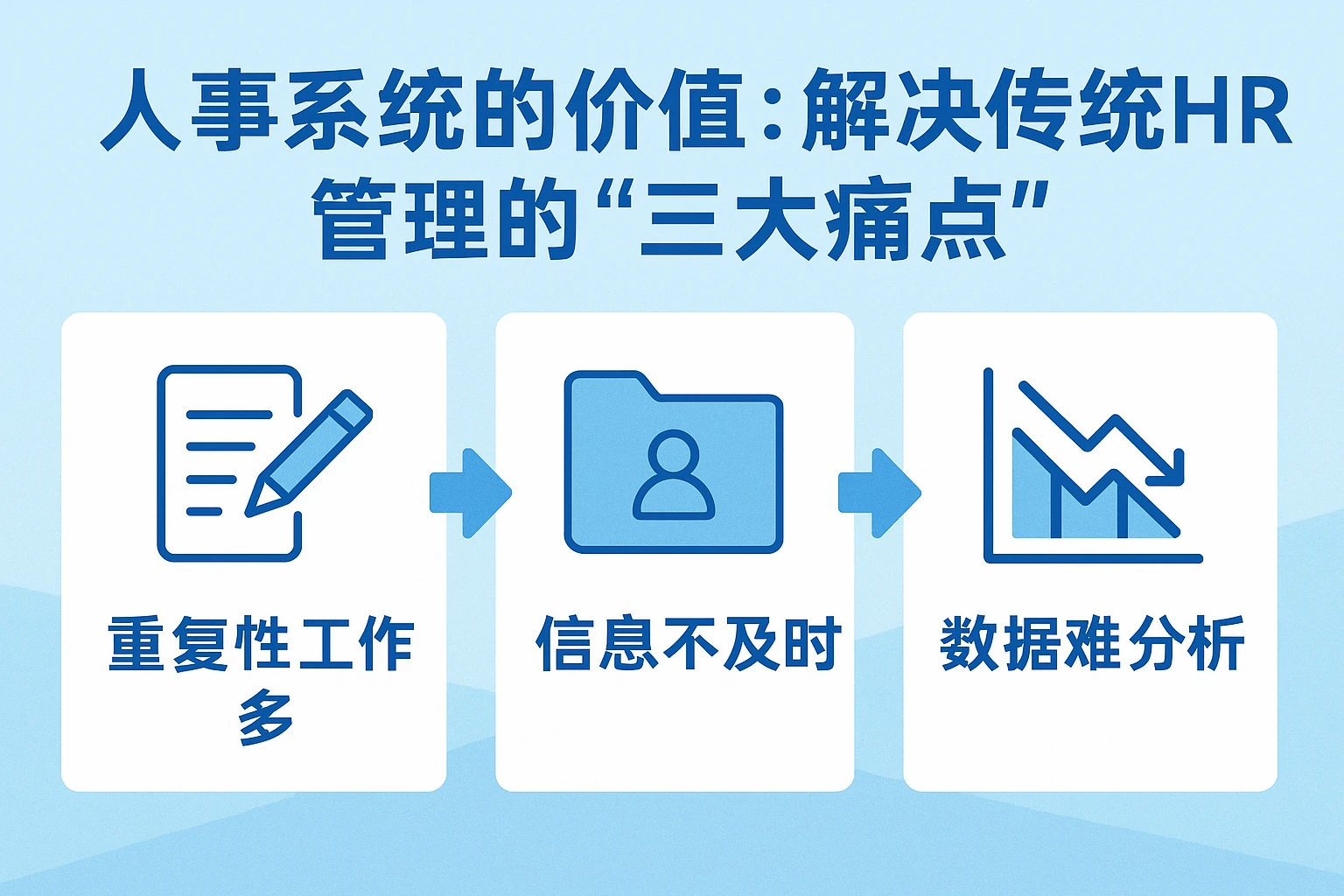 人事系统的价值：解决传统HR管理的“三大痛点”

重复性工作多

信息不及时

数据难分析